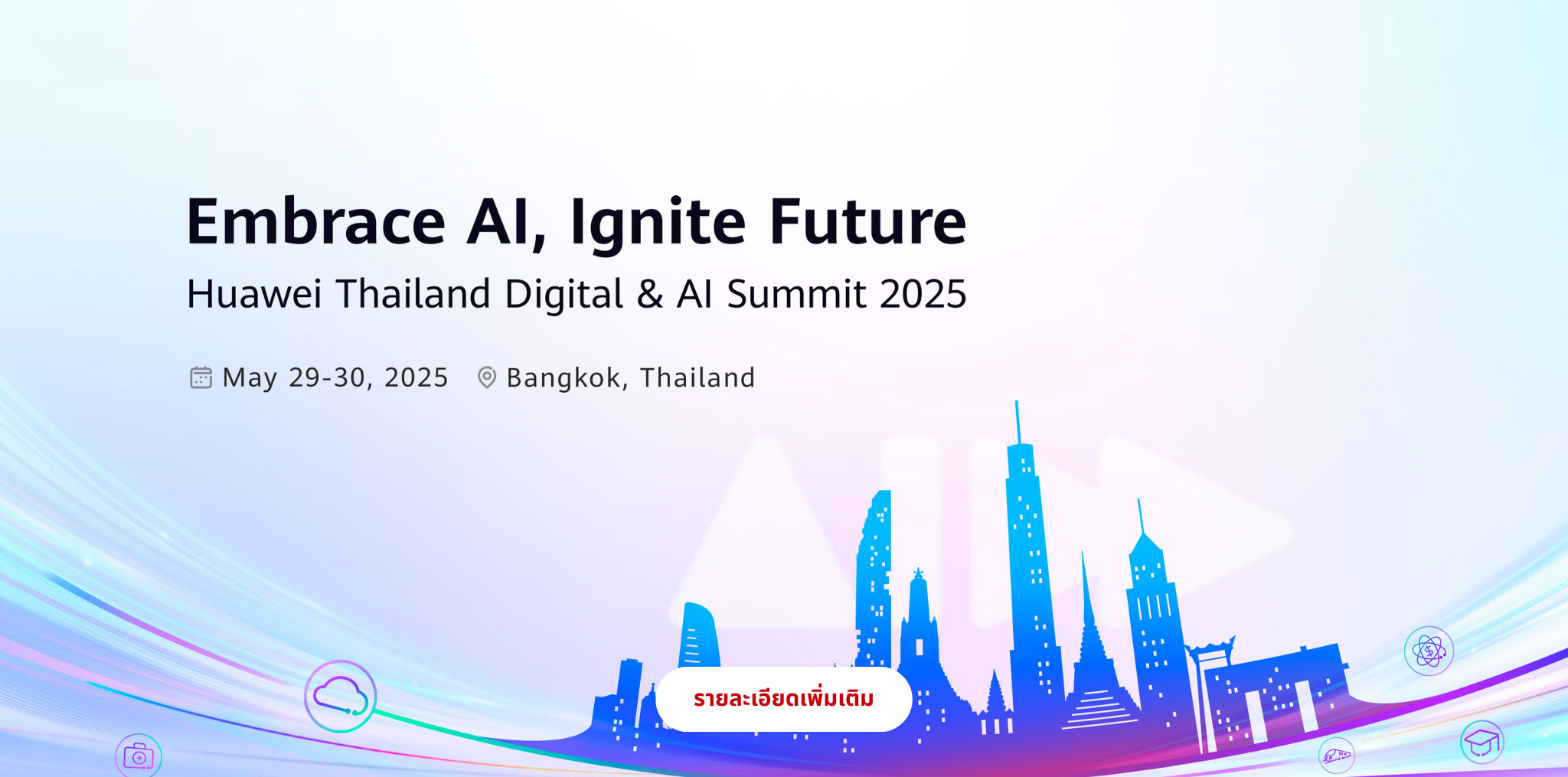 Embrace AI, Ignite Future

Huawei Thailand Digital & AI Summit 2025

May 29-30, 2025 Bangkok, Thailand

รายละเอียดเพิ่มเติม